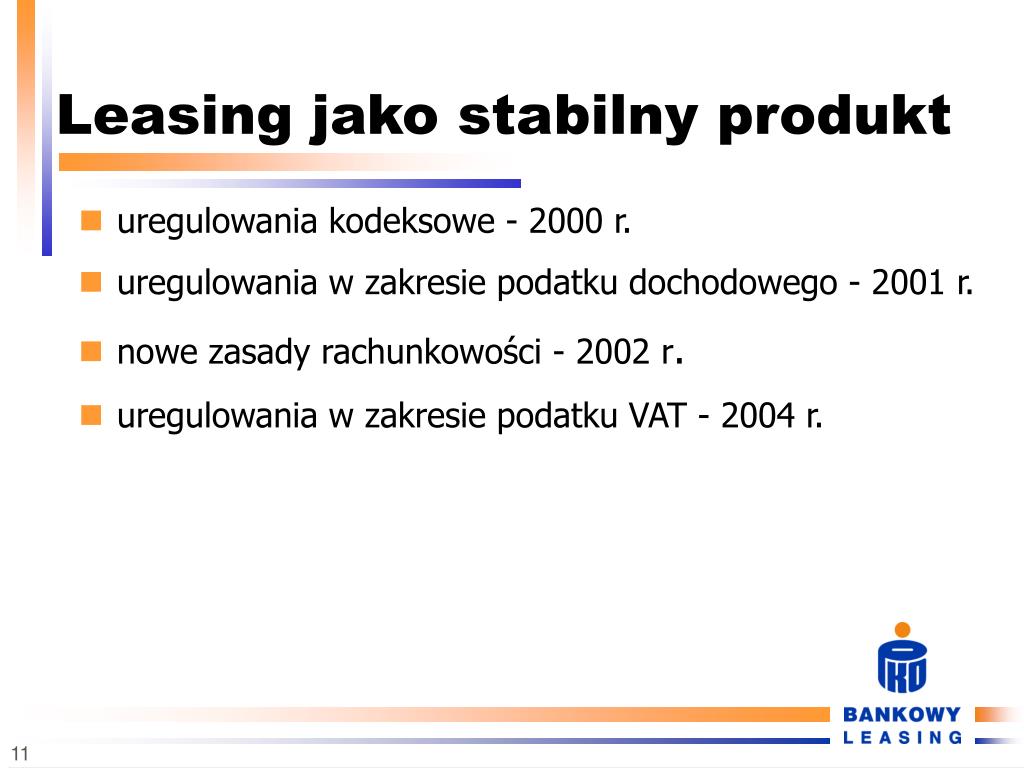 Leasing jako stabilny produkt

uregulowania kodeksowe - 2000 r.

uregulowania w zakresie podatku dochodowego - 2001 r.

nowe zasady rachunkowości - 2002 r.

uregulowania w zakresie podatku VAT - 2004 r.

PKO

BANKOWY
LEASING

11